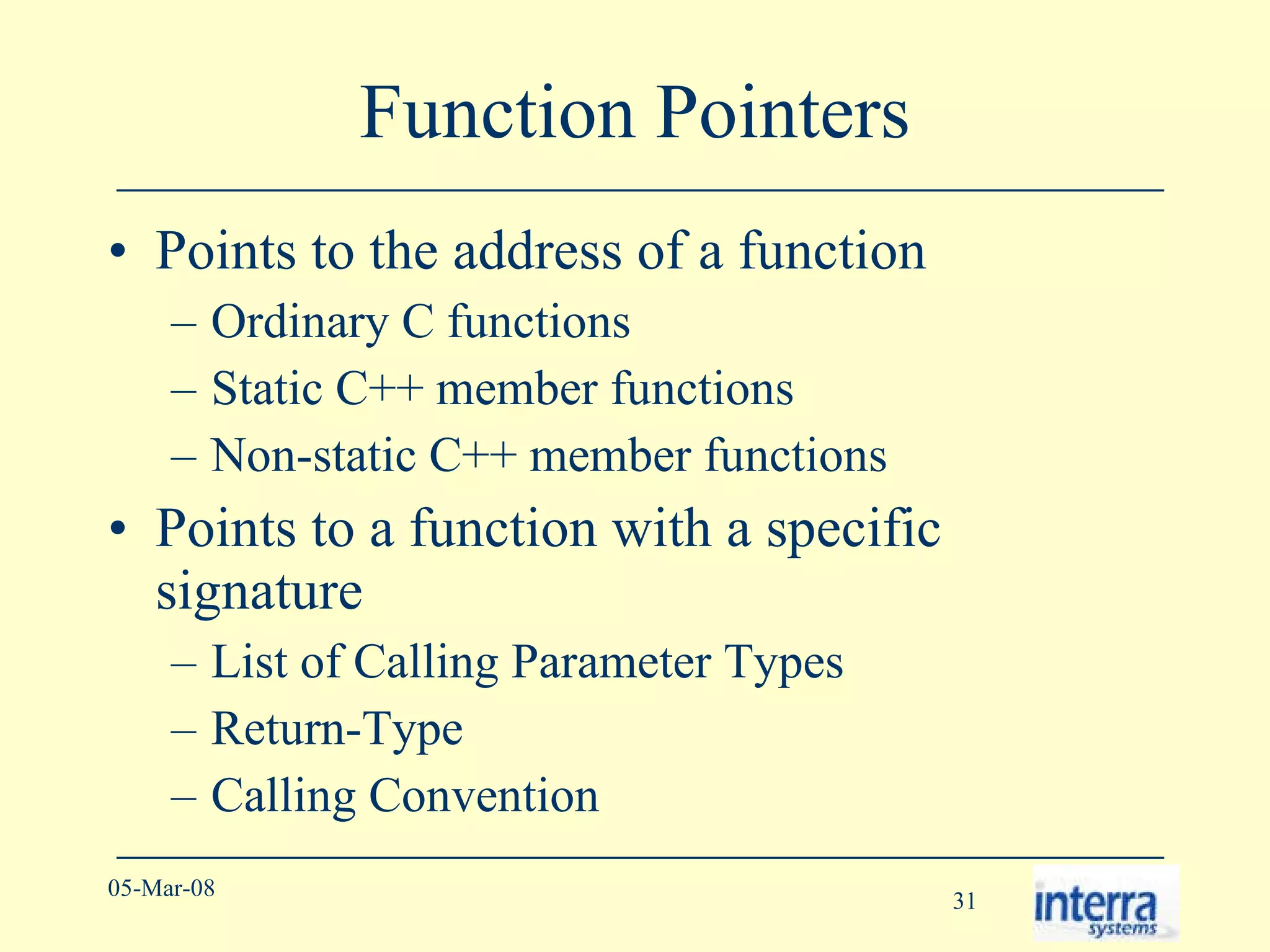 Function Pointers

• Points to the address of a function
  – Ordinary C functions
  – Static C++ member functions
  – Non-static C++ member functions
• Points to a function with a specific signature
  – List of Calling Parameter Types
  – Return-Type
  – Calling Convention

05-Mar-08

31

interra systems